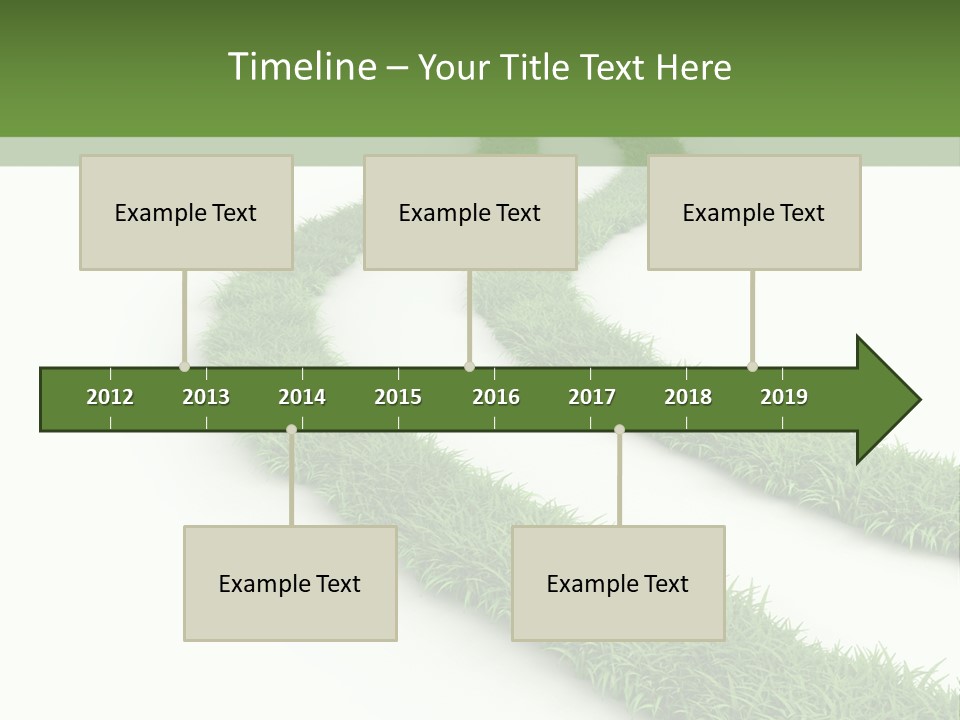 Timeline – Your Title Text Here

Example Text

Example Text

Example Text

2012 2013 2014 2015 2016 2017 2018 2019

Example Text

Example Text